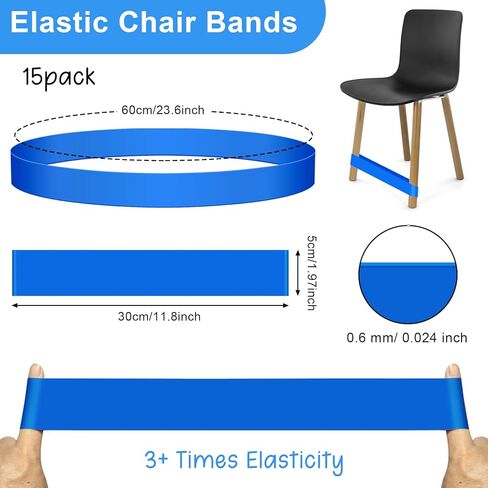 Elastic Chair Bands

15pack

60cm/23.6inch

5cm/1.97inch

30cm/11.8inch

0.6 mm/ 0.024 inch

3+ Times Elasticity